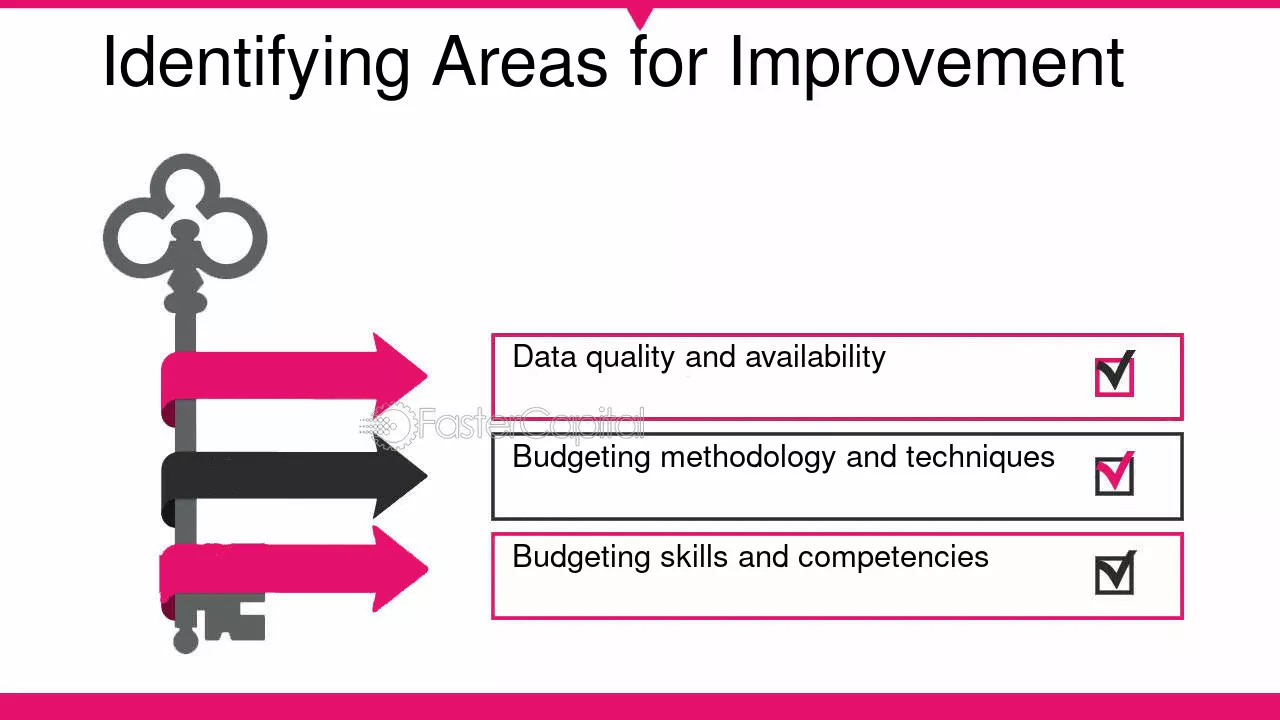 Identifying Areas for Improvement

Data quality and availability

FasterCapital

Budgeting methodology and techniques

Budgeting skills and competencies